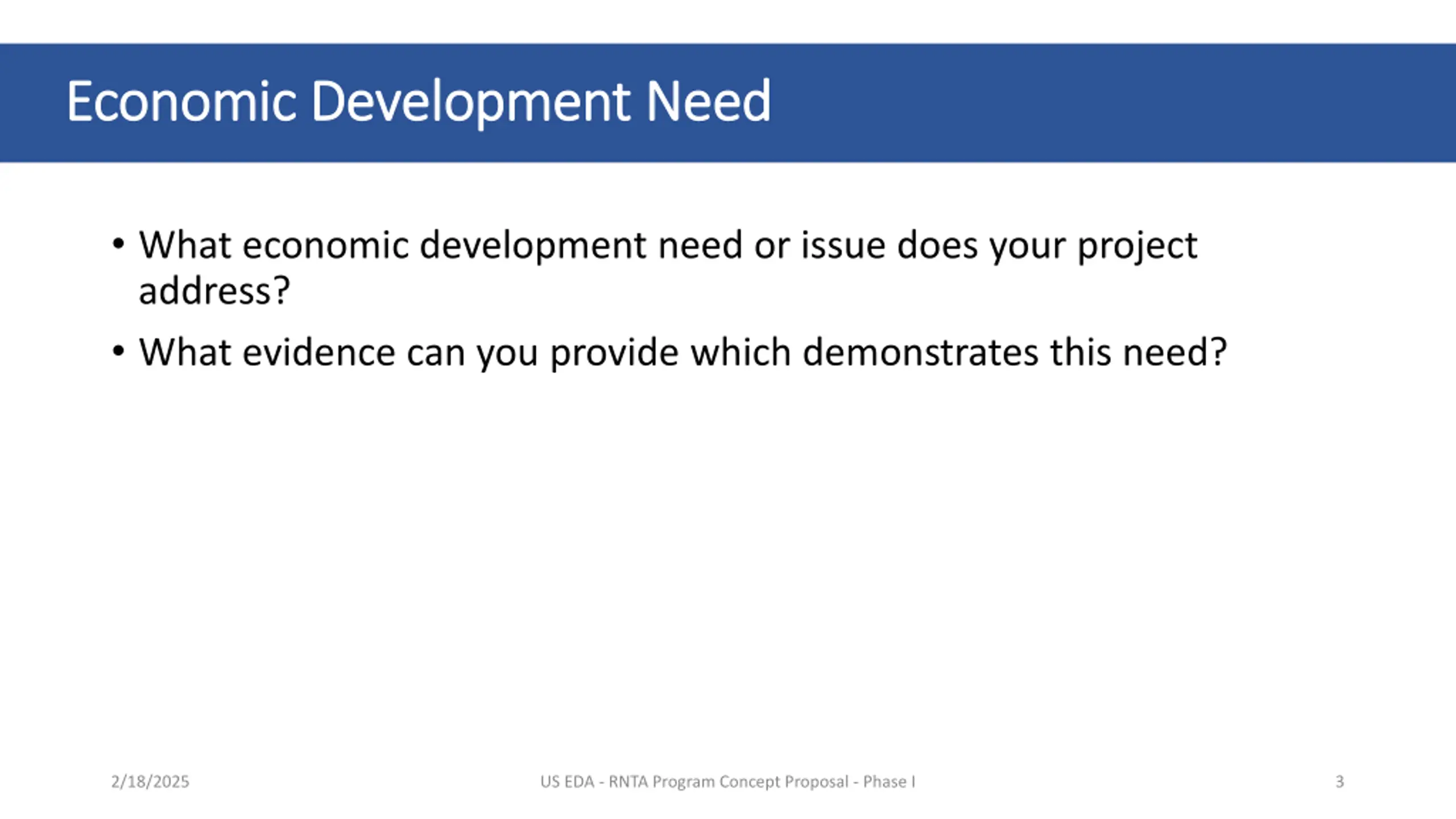 Economic Development Need

• What economic development need or issue does your project address?

• What evidence can you provide which demonstrates this need?

2/18/2025

US EDA - RNTA Program Concept Proposal - Phase I

3